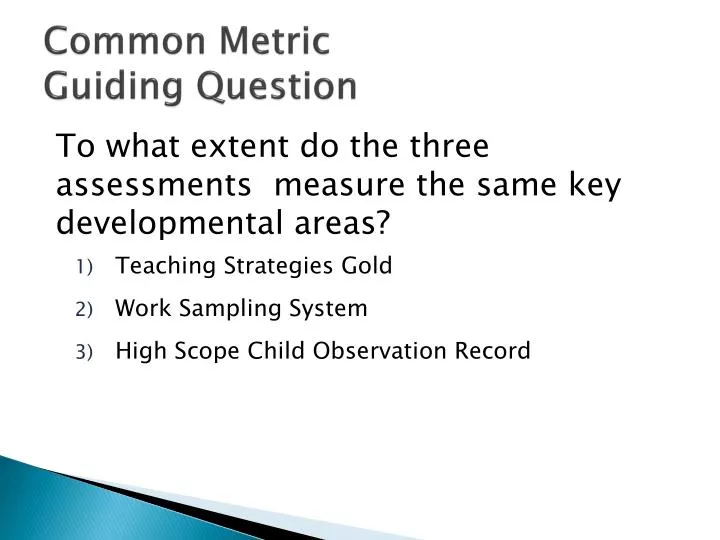 Common Metric
Guiding Question

To what extent do the three assessments measure the same key developmental areas?

1) Teaching Strategies Gold
2) Work Sampling System
3) High Scope Child Observation Record